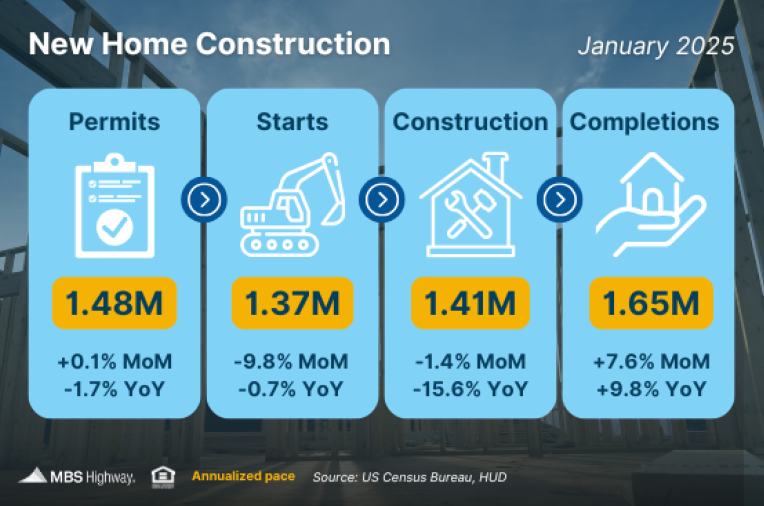 New Home Construction

January 2025

Permits

1.48M

+0.1% MoM
-1.7% YoY

Starts

1.37M

-9.8% MoM
-0.7% YoY

Construction

1.41M

-1.4% MoM
-15.6% YoY

Completions

1.65M

+7.6% MoM
+9.8% YoY

MBS Highway.

Annualized pace

Source: US Census Bureau, HUD